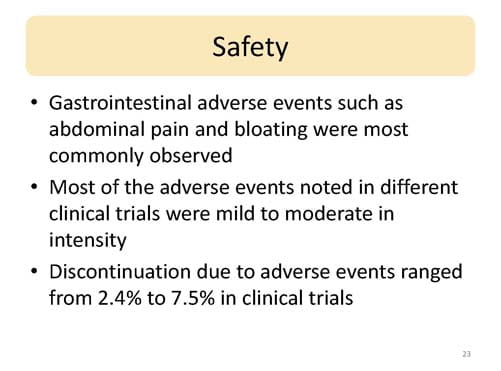 Safety

• Gastrointestinal adverse events such as abdominal pain and bloating were most commonly observed

• Most of the adverse events noted in different clinical trials were mild to moderate in intensity

• Discontinuation due to adverse events ranged from 2.4% to 7.5% in clinical trials

23